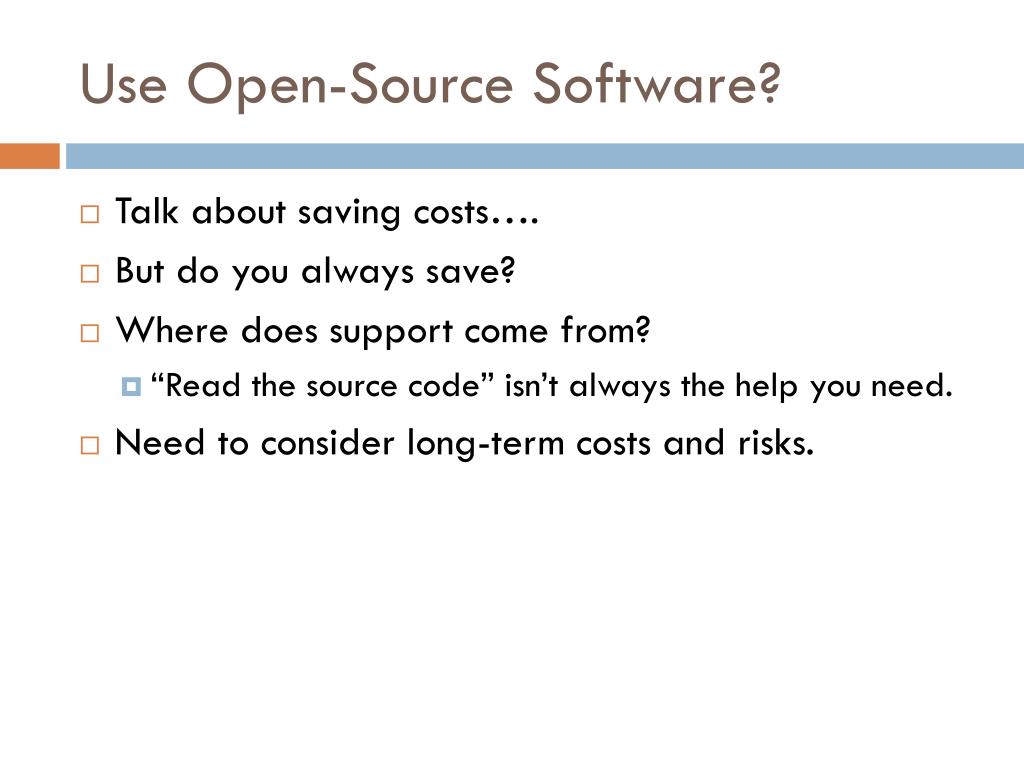 Use Open-Source Software?

Talk about saving costs….

But do you always save?

Where does support come from?

“Read the source code” isn’t always the help you need.

Need to consider long-term costs and risks.